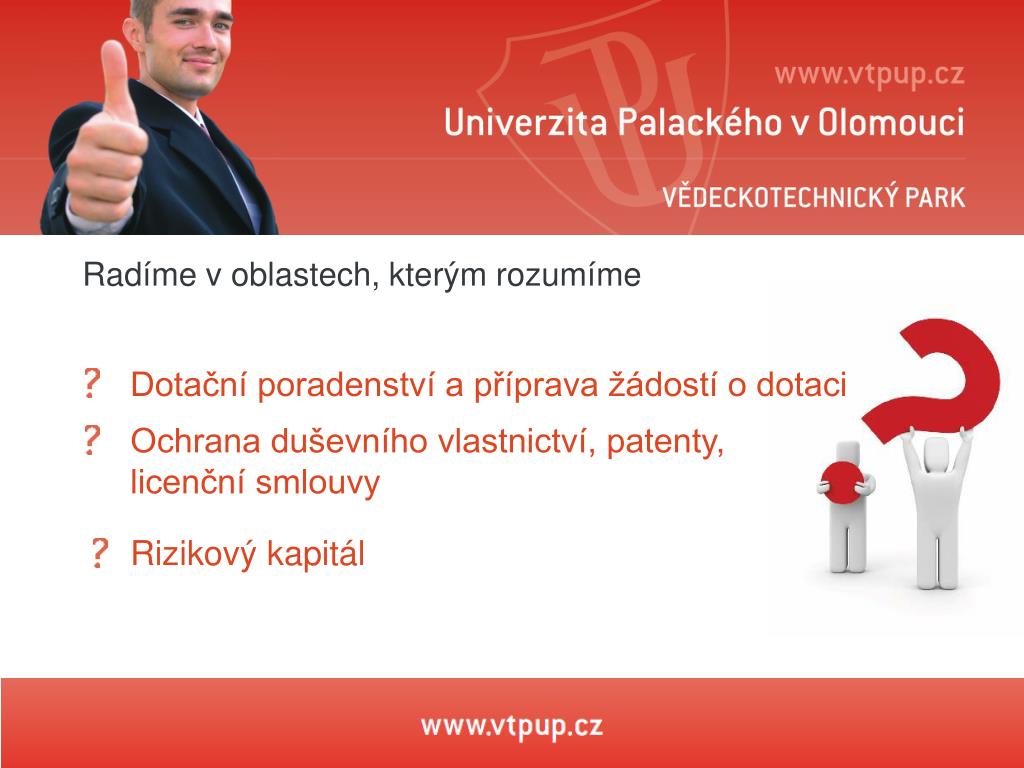 www.vtpup.cz
Univerzita Palackého v Olomouci
VĚDECKOTECHNICKÝ PARK

Radíme v oblastech, kterým rozumíme

? Dotační poradenství a příprava žádostí o dotaci
? Ochrana duševního vlastnictví, patenty, licenční smlouvy
? Rizikový kapitál

www.vtpup.cz